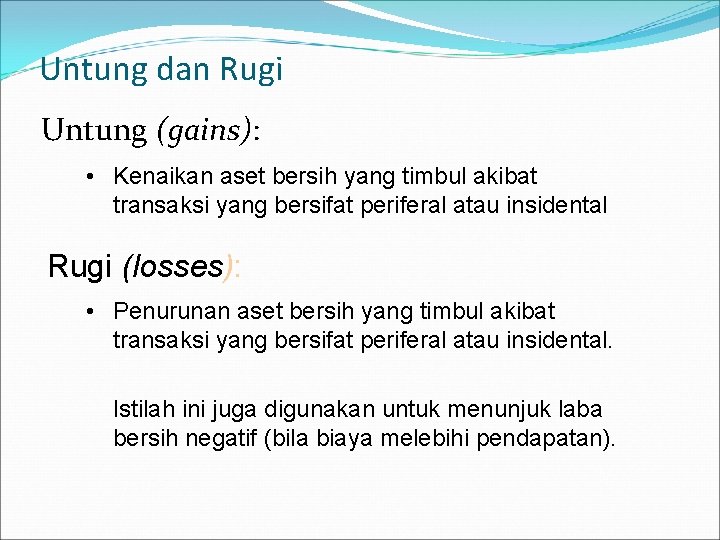 Untung dan Rugi

Untung (gains):

• Kenaikan aset bersih yang timbul akibat transaksi yang bersifat periferal atau insidental

Rugi (losses):

• Penurunan aset bersih yang timbul akibat transaksi yang bersifat periferal atau insidental.

Istilah ini juga digunakan untuk menunjuk laba bersih negatif (bila biaya melebihi pendapatan).